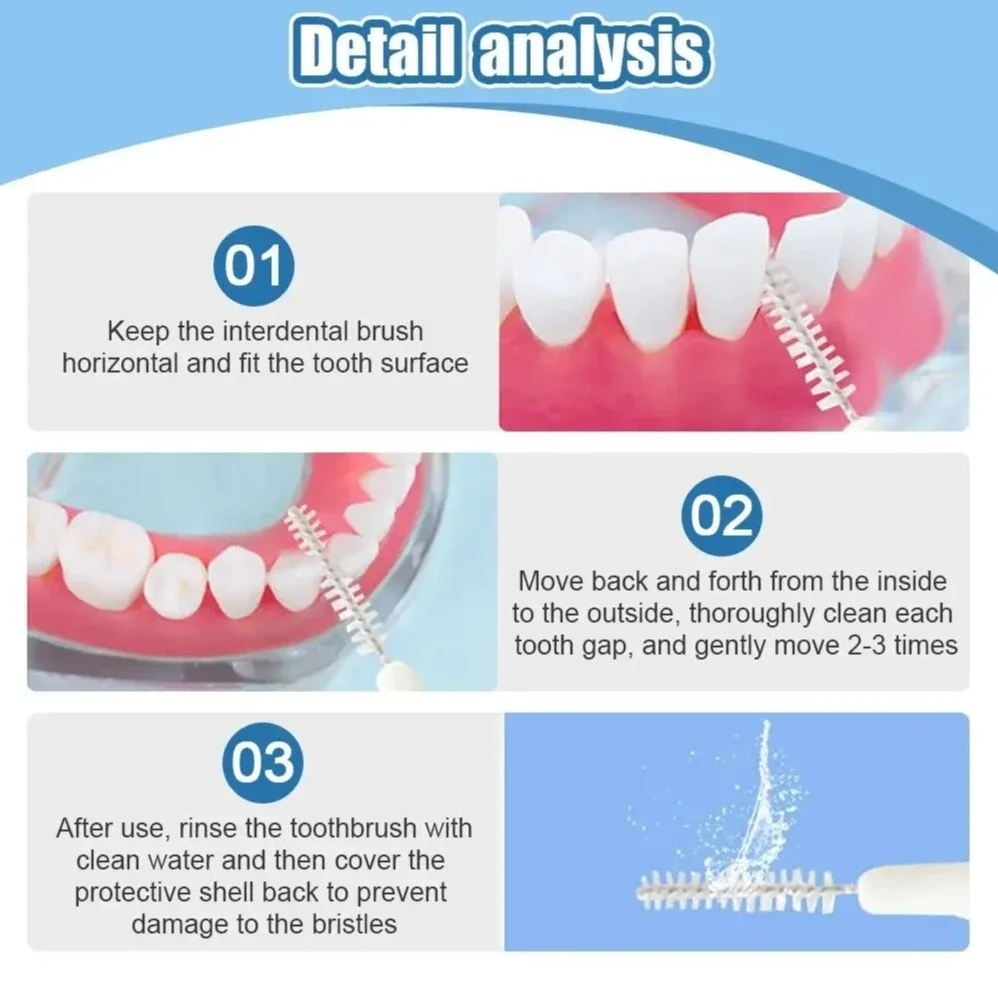 Detail analysis

01

Keep the interdental brush horizontal and fit the tooth surface

02

Move back and forth from the inside to the outside, thoroughly clean each tooth gap, and gently move 2-3 times

03

After use, rinse the toothbrush with clean water and then cover the protective shell back to prevent damage to the bristles